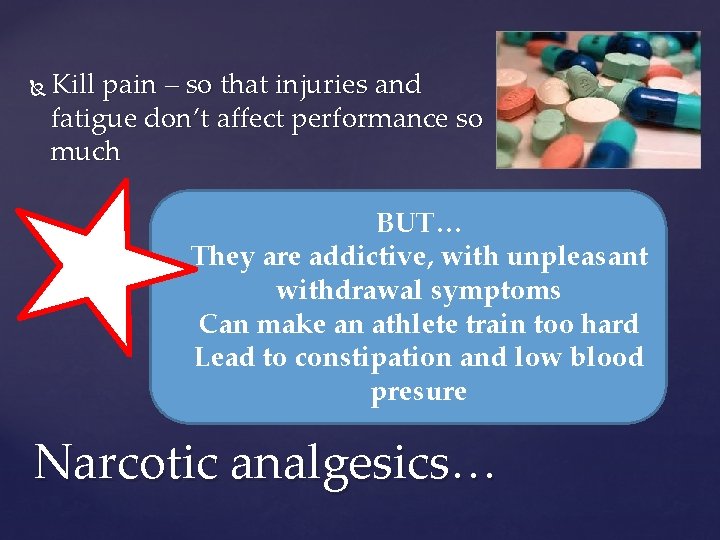 Kill pain – so that injuries and fatigue don't affect performance so much

BUT…
They are addictive, with unpleasant withdrawal symptoms
Can make an athlete train too hard
Lead to constipation and low blood presure

Narcotic analgesics…